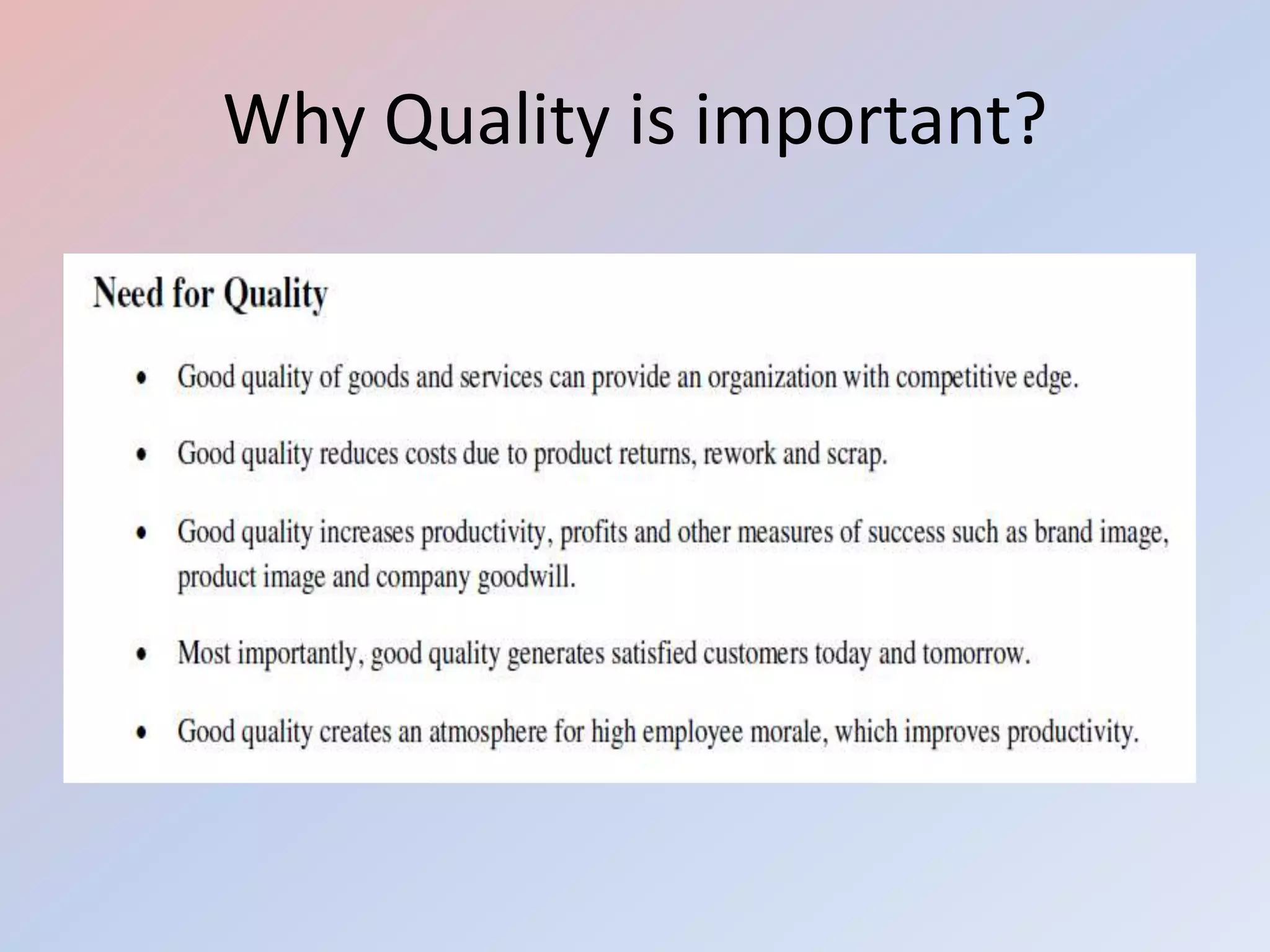 Why Quality is important?

Need for Quality

• Good quality of goods and services can provide an organization with competitive edge.

• Good quality reduces costs due to product returns, rework and scrap.

• Good quality increases productivity, profits and other measures of success such as brand image, product image and company goodwill.

• Most importantly, good quality generates satisfied customers today and tomorrow.

• Good quality creates an atmosphere for high employee morale, which improves productivity.